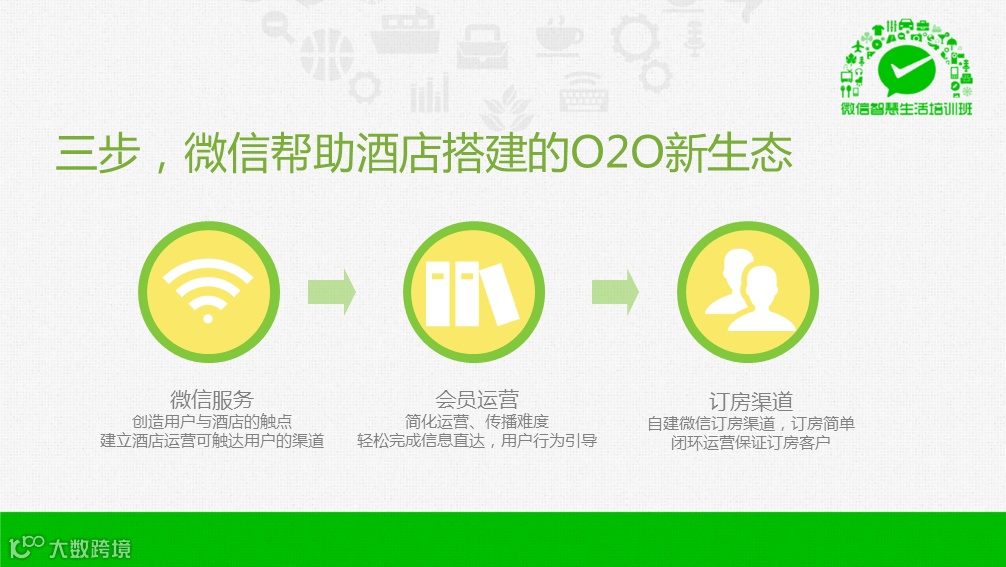 微信智慧生活培训班

三步，微信帮助酒店搭建的O2O新生态

微信服务
创造用户与酒店的触点
建立酒店运营可触达用户的渠道

会员运营
简化运营、传播难度
轻松完成信息直达，用户行为引导

订房渠道
自建微信订房渠道，订房简单
闭环运营保证订房客户

大数跨境